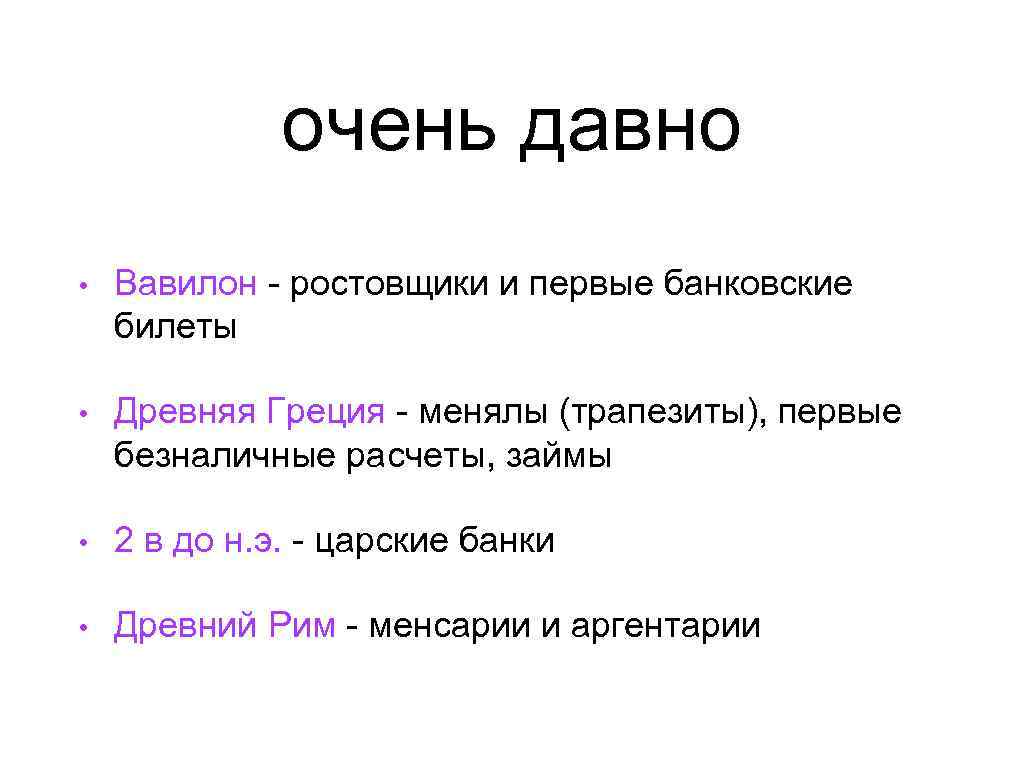 очень давно

• Вавилон - ростовщики и первые банковские билеты

• Древняя Греция - менялы (трапезиты), первые безналичные расчеты, займы

• 2 в до н.э. - царские банки

• Древний Рим - менсарии и аргентарии